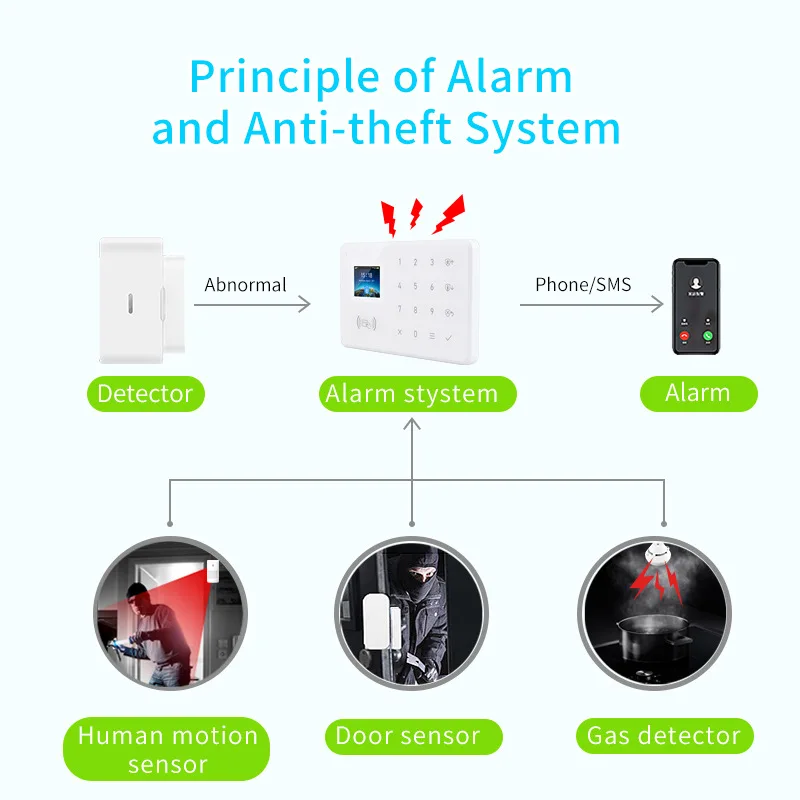 Principle of Alarm and Anti-theft System

Abnormal

Phone/SMS

1 2 3
4 5 6
7 8 9
0

Detector

Alarm stystem

Alarm

Human motion sensor

Door sensor

Gas detector